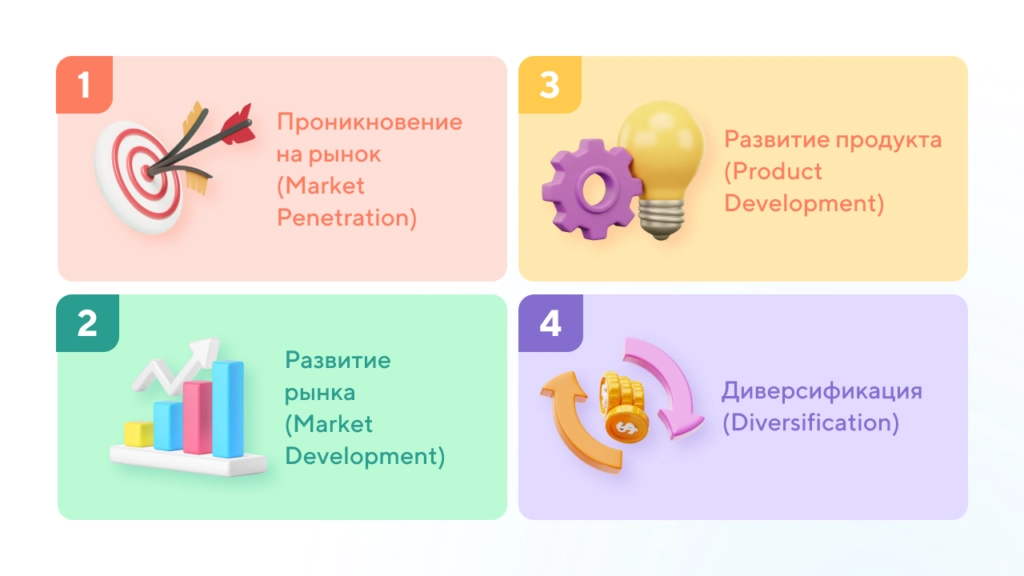 1
Проникновение на рынок (Market Penetration)

3
Развитие продукта (Product Development)

2
Развитие рынка (Market Development)

4
Диверсификация (Diversification)